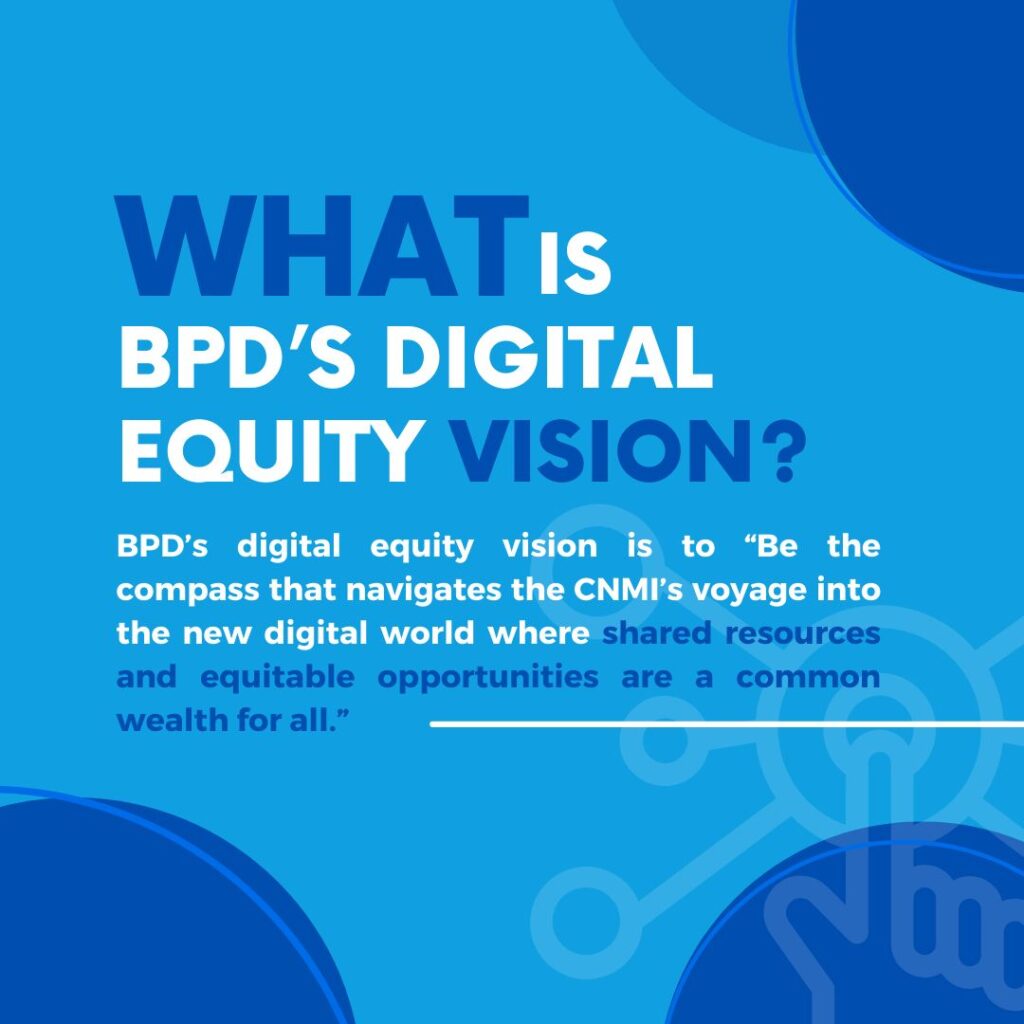 WHAT IS BPD'S DIGITAL EQUITY VISION?

BPD's digital equity vision is to "Be the compass that navigates the CNMI's voyage into the new digital world where shared resources and equitable opportunities are a common wealth for all."